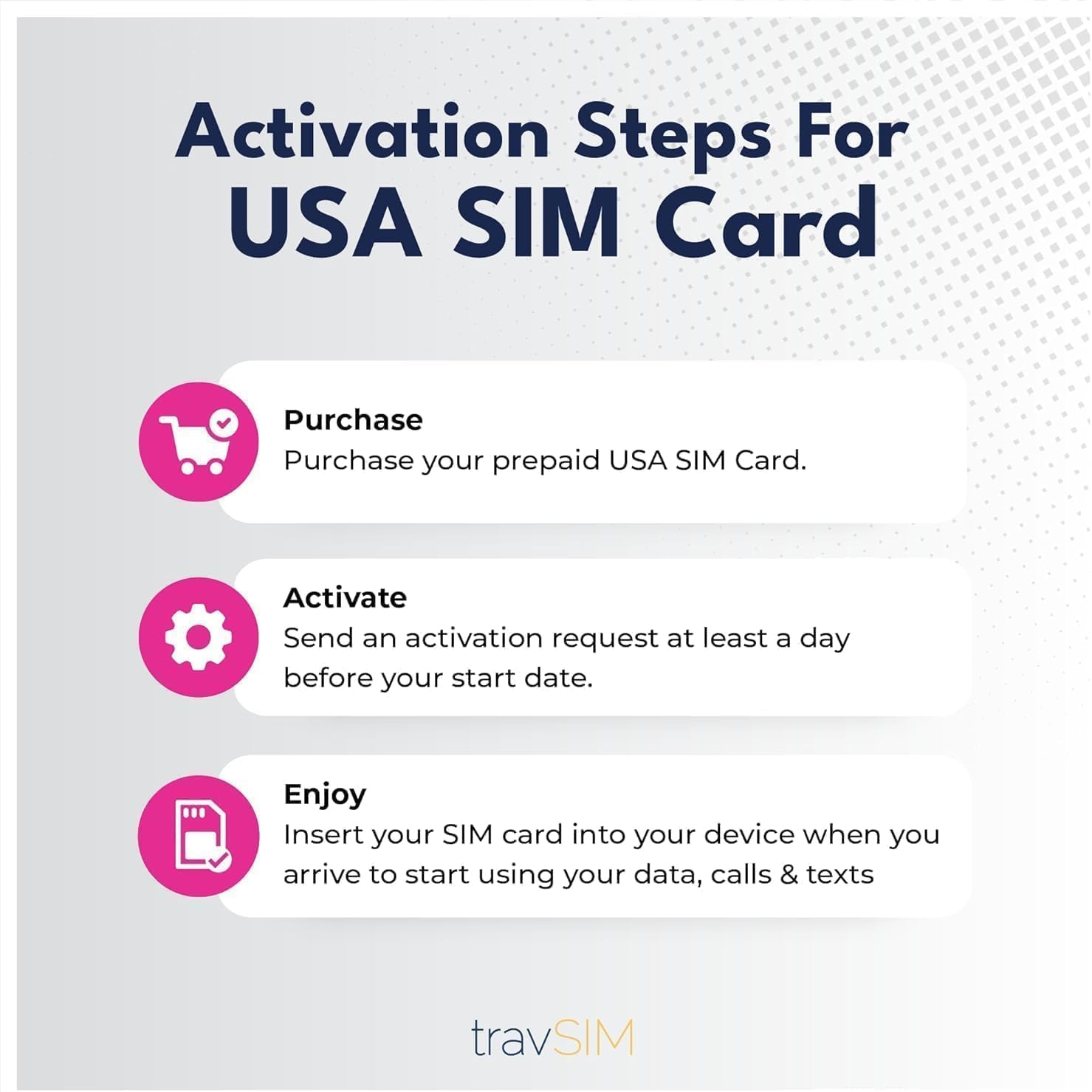 Activation Steps For
USA SIM Card

Purchase
Purchase your prepaid USA SIM Card.

Activate
Send an activation request at least a day before your start date.

Enjoy
Insert your SIM card into your device when you arrive to start using your data, calls & texts

travSIM